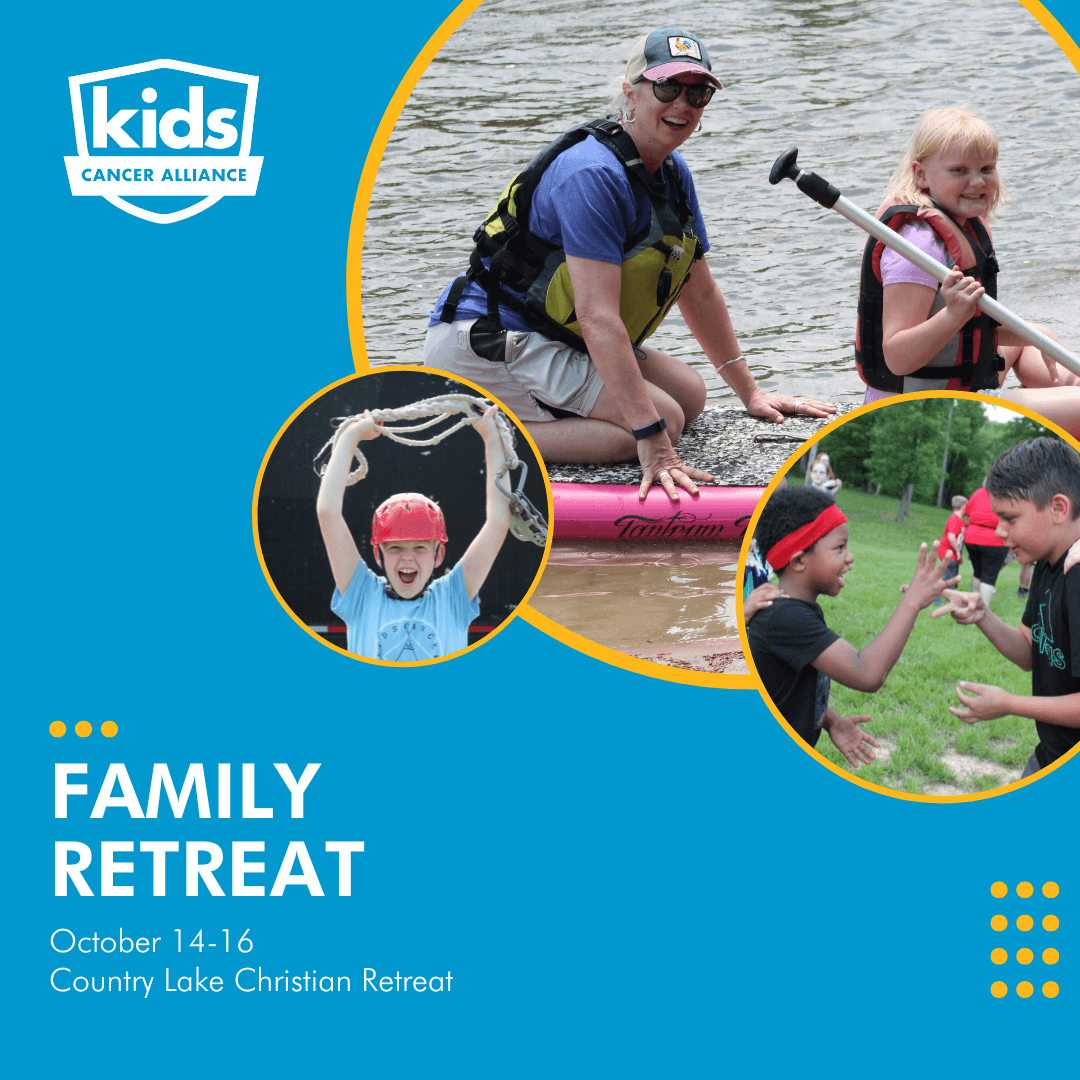 kids
CANCER ALLIANCE

Tantrum

FAMILY RETREAT

October 14-16
Country Lake Christian Retreat